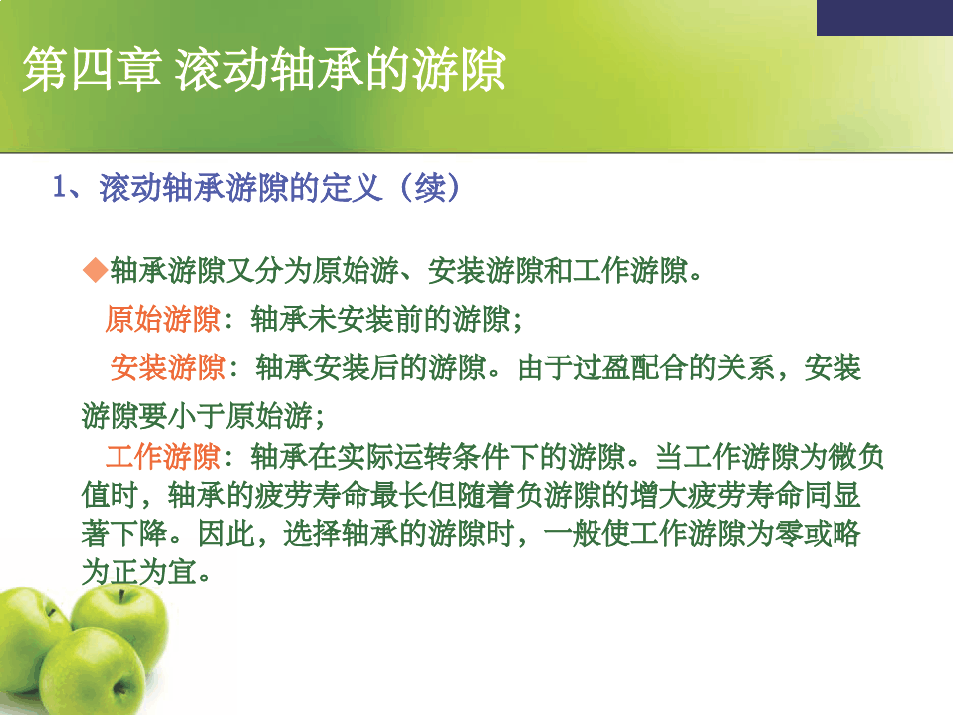 第四章 滚动轴承的游隙

1、滚动轴承游隙的定义（续）

◆轴承游隙又分为原始游、安装游隙和工作游隙。

原始游隙：轴承未安装前的游隙；

安装游隙：轴承安装后的游隙。由于过盈配合的关系，安装游隙要小于原始游；

工作游隙：轴承在实际运转条件下的游隙。当工作游隙为微负值时，轴承的疲劳寿命最长但随着负游隙的增大疲劳寿命同显著下降。因此，选择轴承的游隙时，一般使工作游隙为零或略为正为宜。